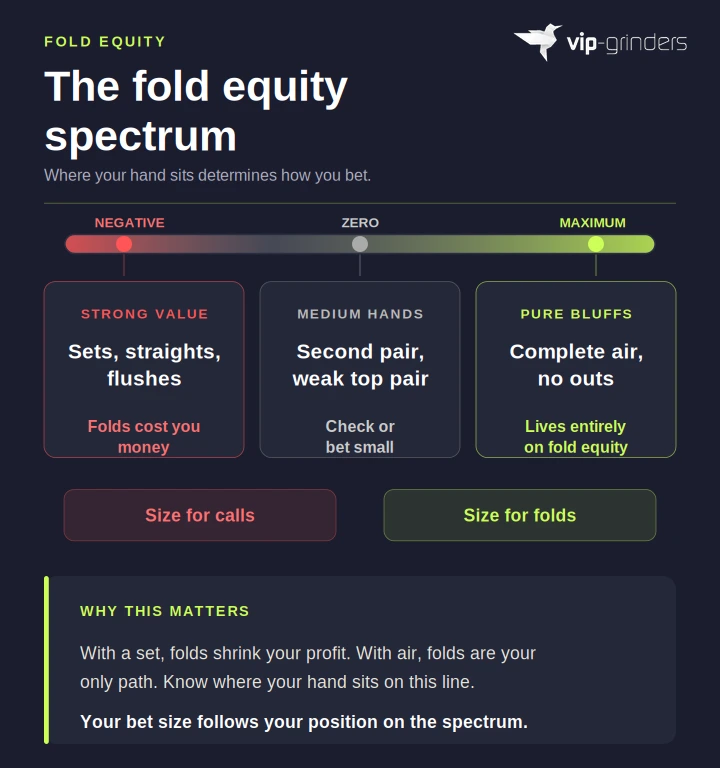 FOLD EQUITY

vip-grinders

The fold equity spectrum

Where your hand sits determines how you bet.

NEGATIVE

ZERO

MAXIMUM

STRONG VALUE

Sets, straights, flushes

Folds cost you money

MEDIUM HANDS

Second pair, weak top pair

Check or bet small

PURE BLUFFS

Complete air, no outs

Lives entirely on fold equity

Size for calls

Size for folds

WHY THIS MATTERS

With a set, folds shrink your profit. With air, folds are your only path. Know where your hand sits on this line.

Your bet size follows your position on the spectrum.